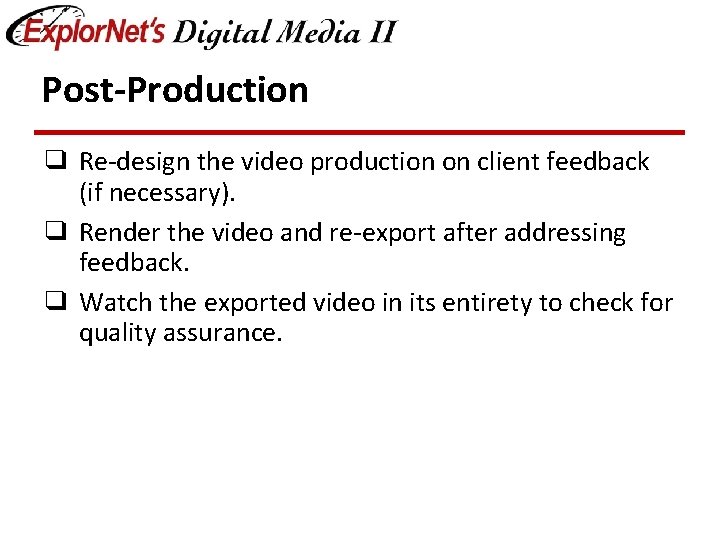 ExplorNet's Digital Media II

Post-Production

❑ Re-design the video production on client feedback (if necessary).

❑ Render the video and re-export after addressing feedback.

❑ Watch the exported video in its entirety to check for quality assurance.